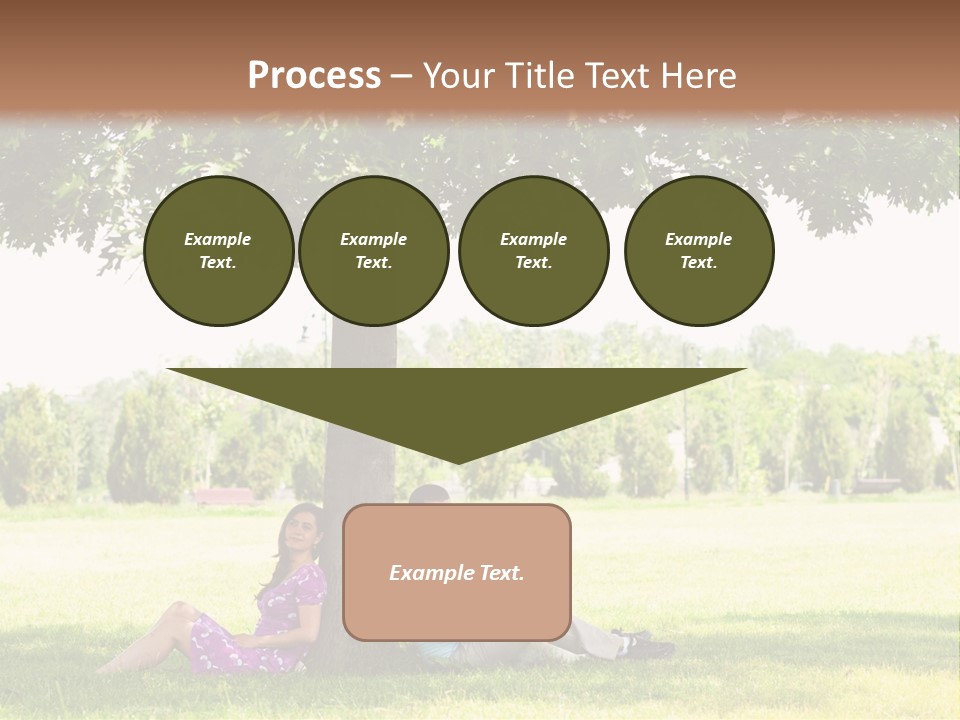 Process – Your Title Text Here

Example Text.

Example Text.

Example Text.

Example Text.

Example Text.